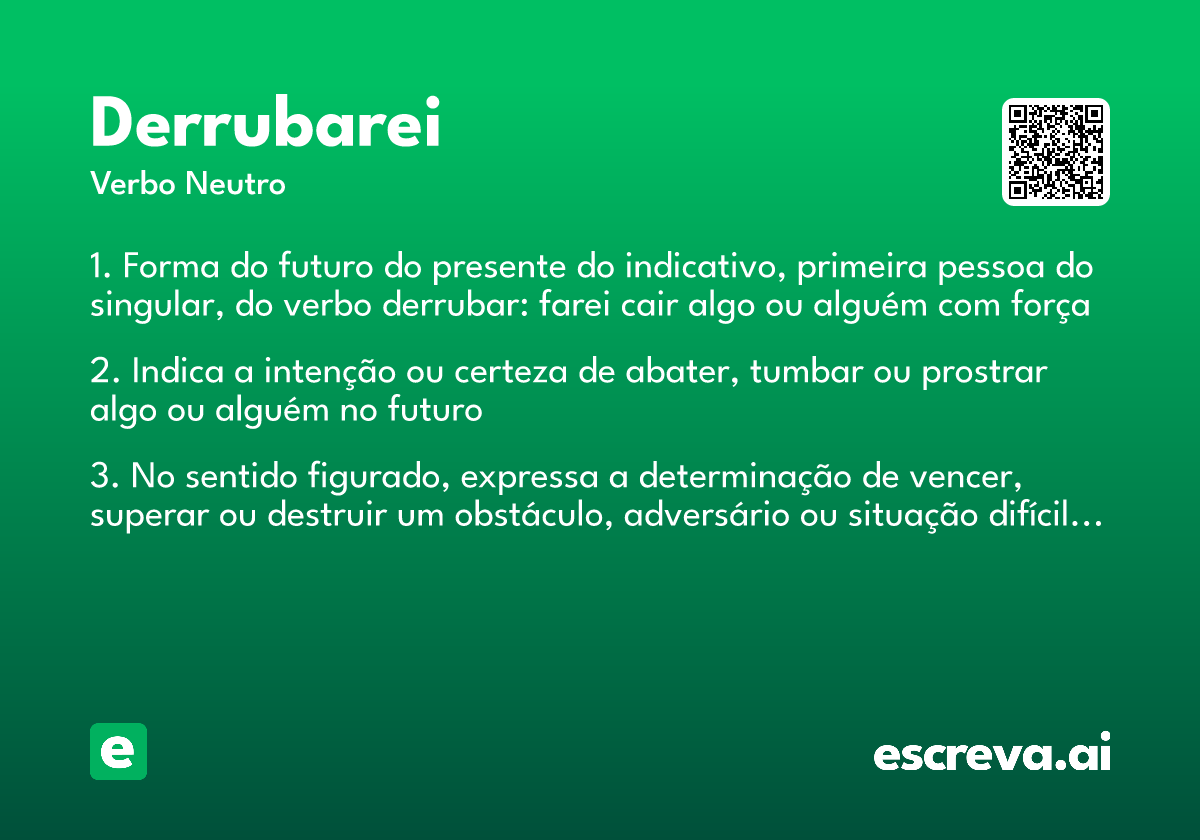 Derrubarei
Verbo Neutro

1. Forma do futuro do presente do indicativo, primeira pessoa do singular, do verbo derrubar: farei cair algo ou alguém com força

2. Indica a intenção ou certeza de abater, tumbar ou prostrar algo ou alguém no futuro

3. No sentido figurado, expressa a determinação de vencer, superar ou destruir um obstáculo, adversário ou situação difícil...

e

escreva.ai